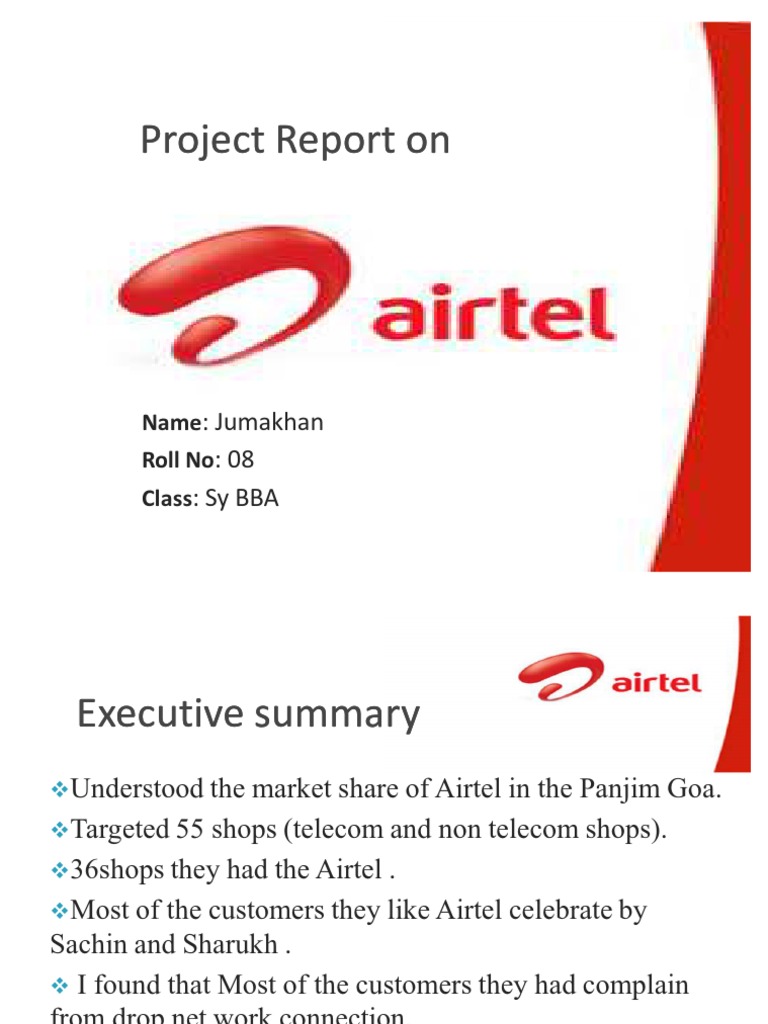 Project Report on

airtel

**Name**: Jumakhan
**Roll No**: 08
**Class**: Sy BBA

airtel

Executive summary

❖Understood the market share of Airtel in the Panjim Goa.
❖Targeted 55 shops (telecom and non telecom shops).
❖36shops they had the Airtel .
❖Most of the customers they like Airtel celebrate by Sachin and Sharukh .
❖ I found that Most of the customers they had complain from drop net work connection